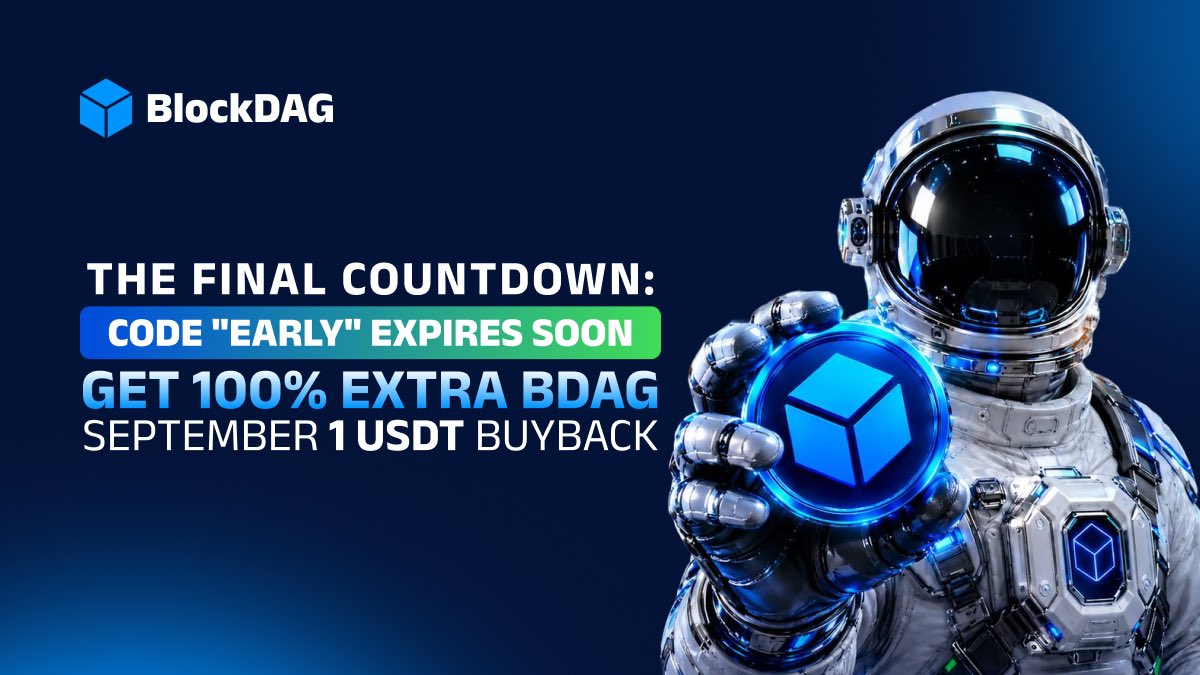 BlockDAG

THE FINAL COUNTDOWN:
CODE "EARLY" EXPIRES SOON
GET 100% EXTRA BDAG
SEPTEMBER 1 USDT BUYBACK